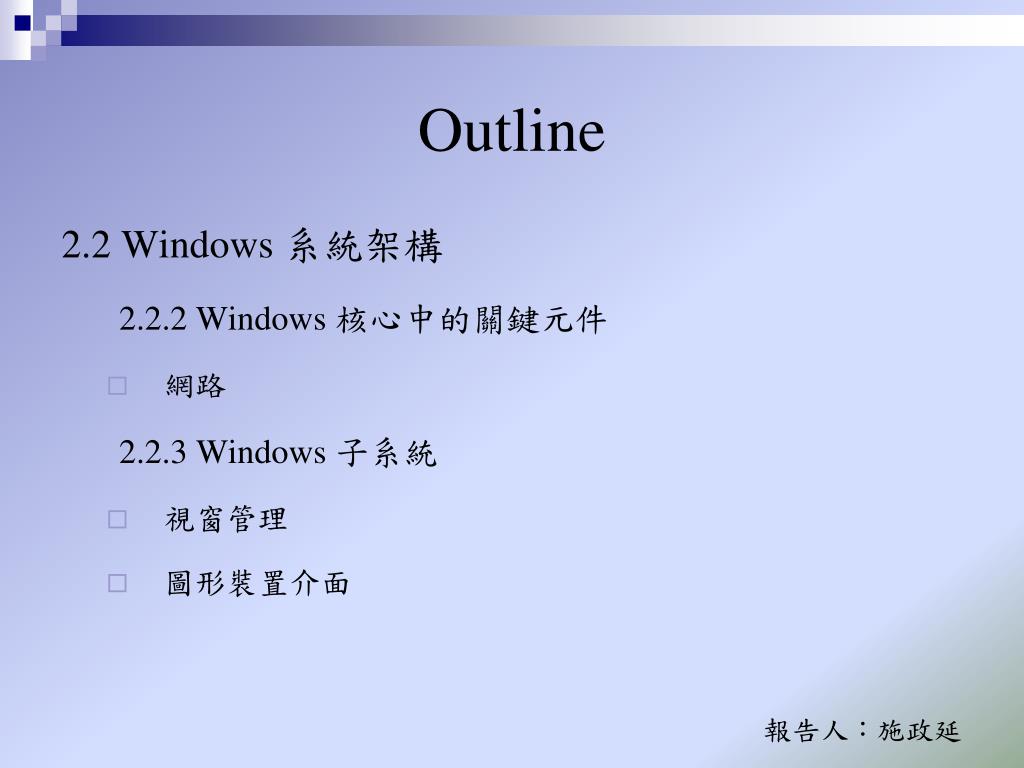 Outline

2.2 Windows 系統架構

2.2.2 Windows 核心中的關鍵元件

□ 網路

2.2.3 Windows 子系統

□ 視窗管理

□ 圖形裝置介面

報告人：施政延